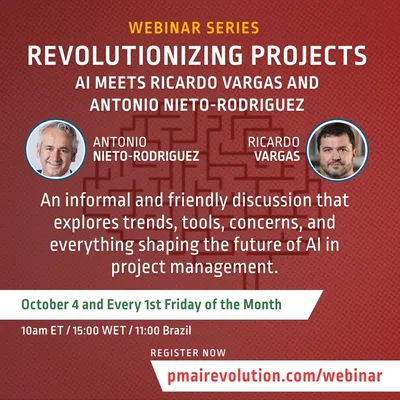 WEBINAR SERIES
REVOLUTIONIZING PROJECTS
AI MEETS RICARDO VARGAS AND ANTONIO NIETO-RODRIGUEZ

ANTONIO NIETO-RODRIGUEZ

RICARDO VARGAS

An informal and friendly discussion that explores trends, tools, concerns, and everything shaping the future of AI in project management.

October 4 and Every 1st Friday of the Month

10am ET / 15:00 WET / 11:00 Brazil

REGISTER NOW

pmairevolution.com/webinar